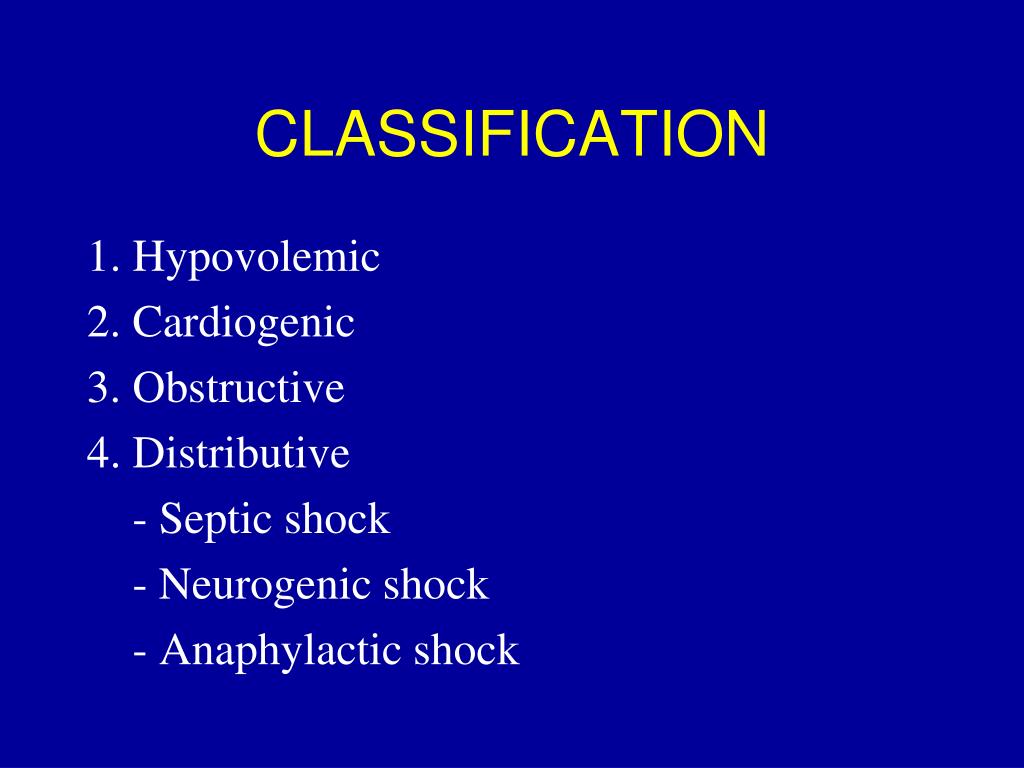 CLASSIFICATION

1. Hypovolemic
2. Cardiogenic
3. Obstructive
4. Distributive
- Septic shock
- Neurogenic shock
- Anaphylactic shock